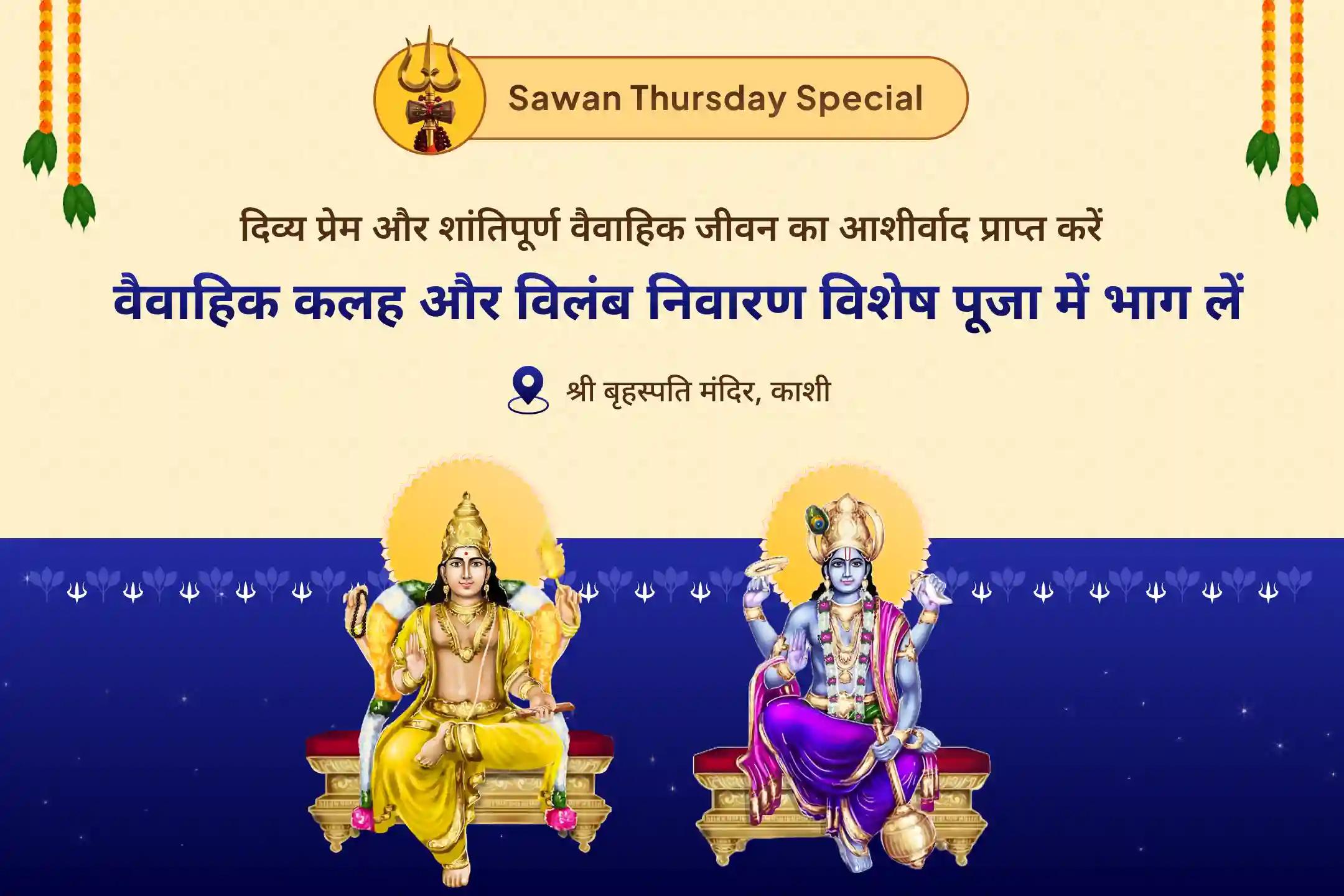 Sawan Thursday Special

दिव्य प्रेम और शांतिपूर्ण वैवाहिक जीवन का आशीर्वाद प्राप्त करें

वैवाहिक कलह और विलंब निवारण विशेष पूजा में भाग लें

श्री बृहस्पति मंदिर, काशी